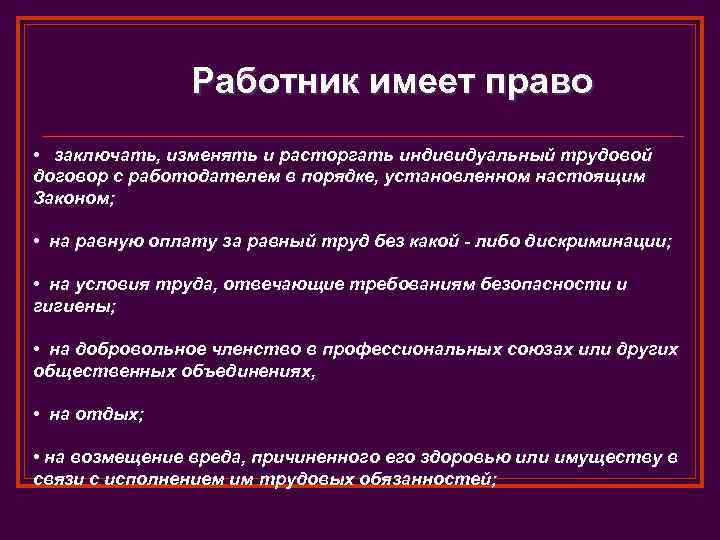 Работник имеет право

• заключать, изменять и расторгать индивидуальный трудовой договор с работодателем в порядке, установленном настоящим Законом;

• на равную оплату за равный труд без какой - либо дискриминации;

• на условия труда, отвечающие требованиям безопасности и гигиены;

• на добровольное членство в профессиональных союзах или других общественных объединениях,

• на отдых;

• на возмещение вреда, причиненного его здоровью или имуществу в связи с исполнением им трудовых обязанностей;